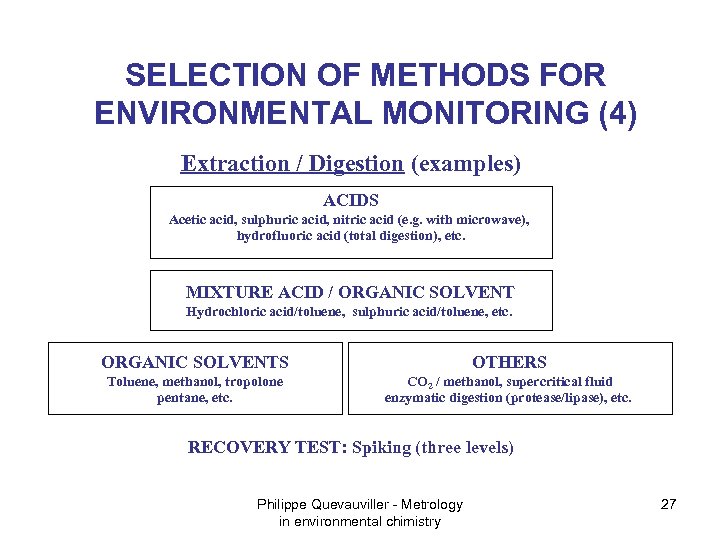 SELECTION OF METHODS FOR ENVIRONMENTAL MONITORING (4)

Extraction / Digestion (examples)

ACIDS
Acetic acid, sulphuric acid, nitric acid (e.g. with microwave), hydrofluoric acid (total digestion), etc.

MIXTURE ACID / ORGANIC SOLVENT
Hydrochloric acid/toluene, sulphuric acid/toluene, etc.

ORGANIC SOLVENTS
Toluene, methanol, tropolone pentane, etc.

OTHERS
$CO_2$ / methanol, supercritical fluid enzymatic digestion (protease/lipase), etc.

RECOVERY TEST: Spiking (three levels)

Philippe Quevauviller - Metrology in environmental chimistry

27